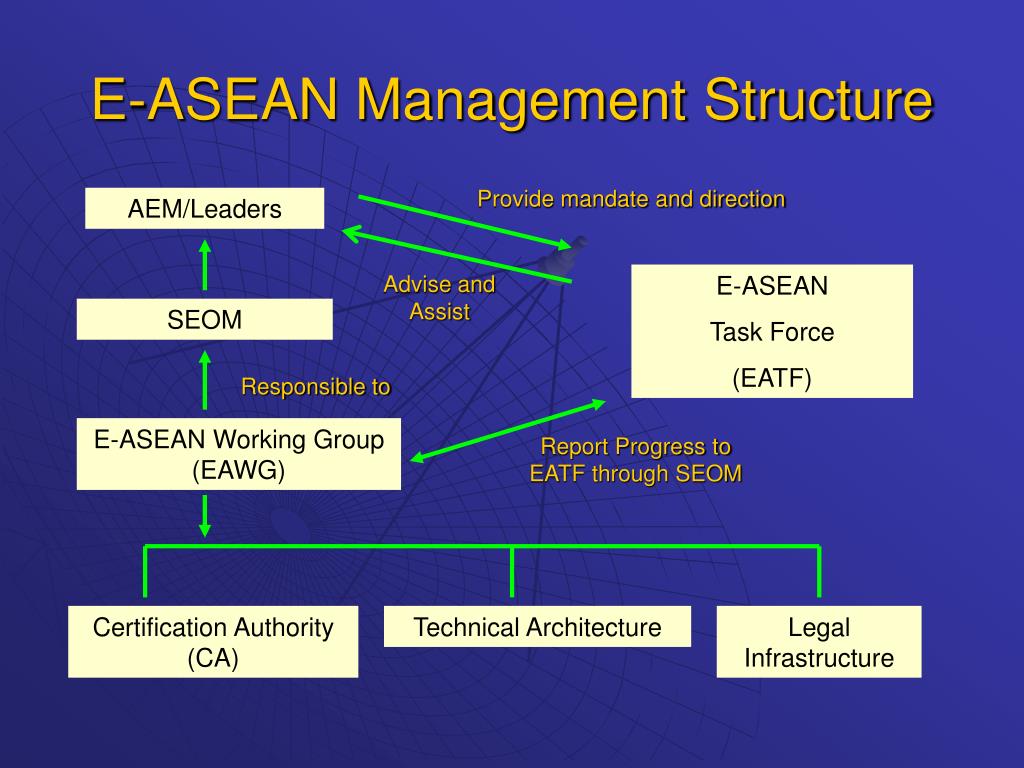 E-ASEAN Management Structure

AEM/Leaders

Provide mandate and direction

Advise and Assist

SEOM

E-ASEAN

Task Force

(EATF)

Responsible to

E-ASEAN Working Group (EAWG)

Report Progress to EATF through SEOM

Certification Authority (CA)

Technical Architecture

Legal Infrastructure